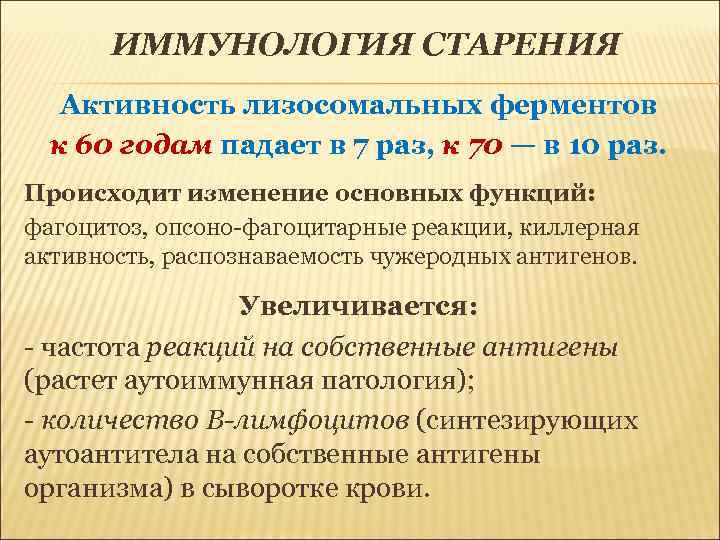 ИММУНОЛОГИЯ СТАРЕНИЯ

Активность лизосомальных ферментов к 60 годам падает в 7 раз, к 70 — в 10 раз.

Происходит изменение основных функций:
фагоцитоз, опсоно-фагоцитарные реакции, киллерная активность, распознаваемость чужеродных антигенов.

Увеличивается:

- частота реакций на собственные антигены (растет аутоиммунная патология);

- количество В-лимфоцитов (синтезирующих аутоантитела на собственные антигены организма) в сыворотке крови.